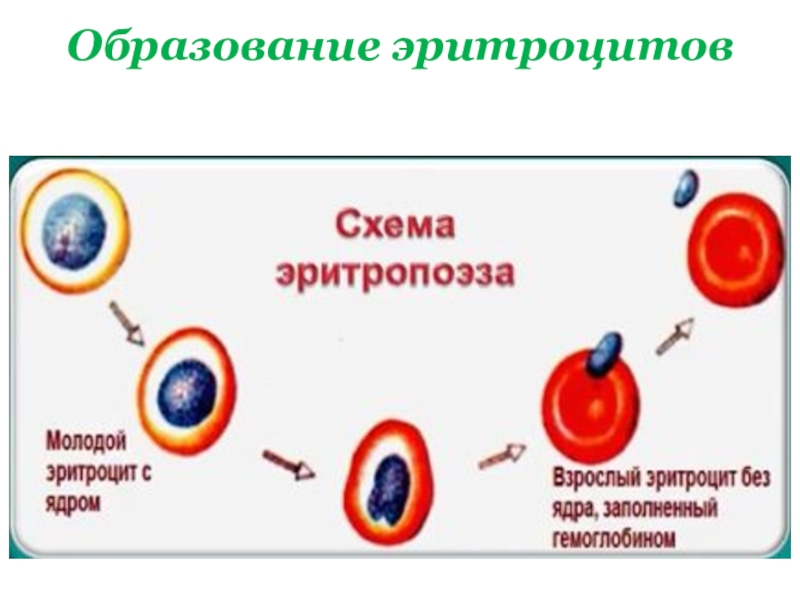 Образование эритроцитов

Схема эритропоэза

Молодой эритроцит с ядром

Взрослый эритроцит без ядра, заполненный гемоглобином